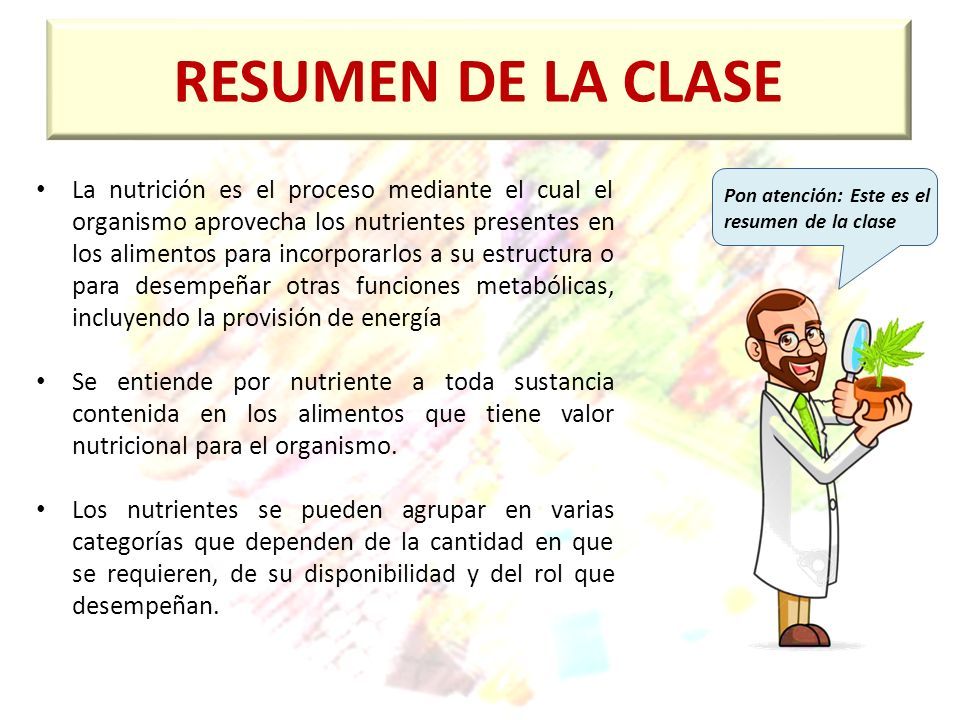 RESUMEN DE LA CLASE

• La nutrición es el proceso mediante el cual el organismo aprovecha los nutrientes presentes en los alimentos para incorporarlos a su estructura o para desempeñar otras funciones metabólicas, incluyendo la provisión de energía

• Se entiende por nutriente a toda sustancia contenida en los alimentos que tiene valor nutricional para el organismo.

• Los nutrientes se pueden agrupar en varias categorías que dependen de la cantidad en que se requieren, de su disponibilidad y del rol que desempeñan.

Pon atención: Este es el resumen de la clase